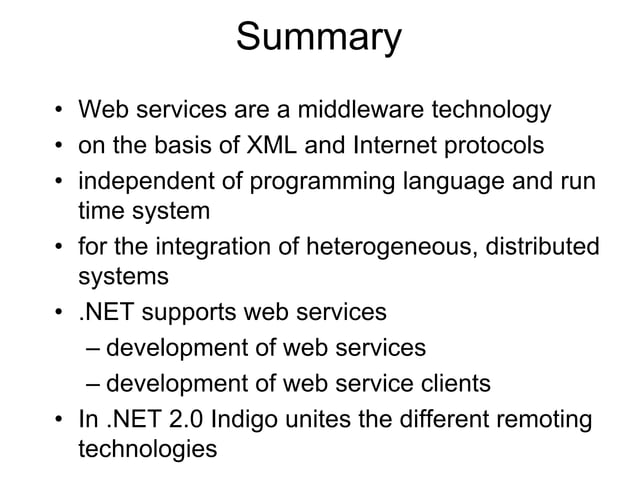 Summary

• Web services are a middleware technology
• on the basis of XML and Internet protocols
• independent of programming language and run time system
• for the integration of heterogeneous, distributed systems
• .NET supports web services
– development of web services
– development of web service clients
• In .NET 2.0 Indigo unites the different remoting technologies